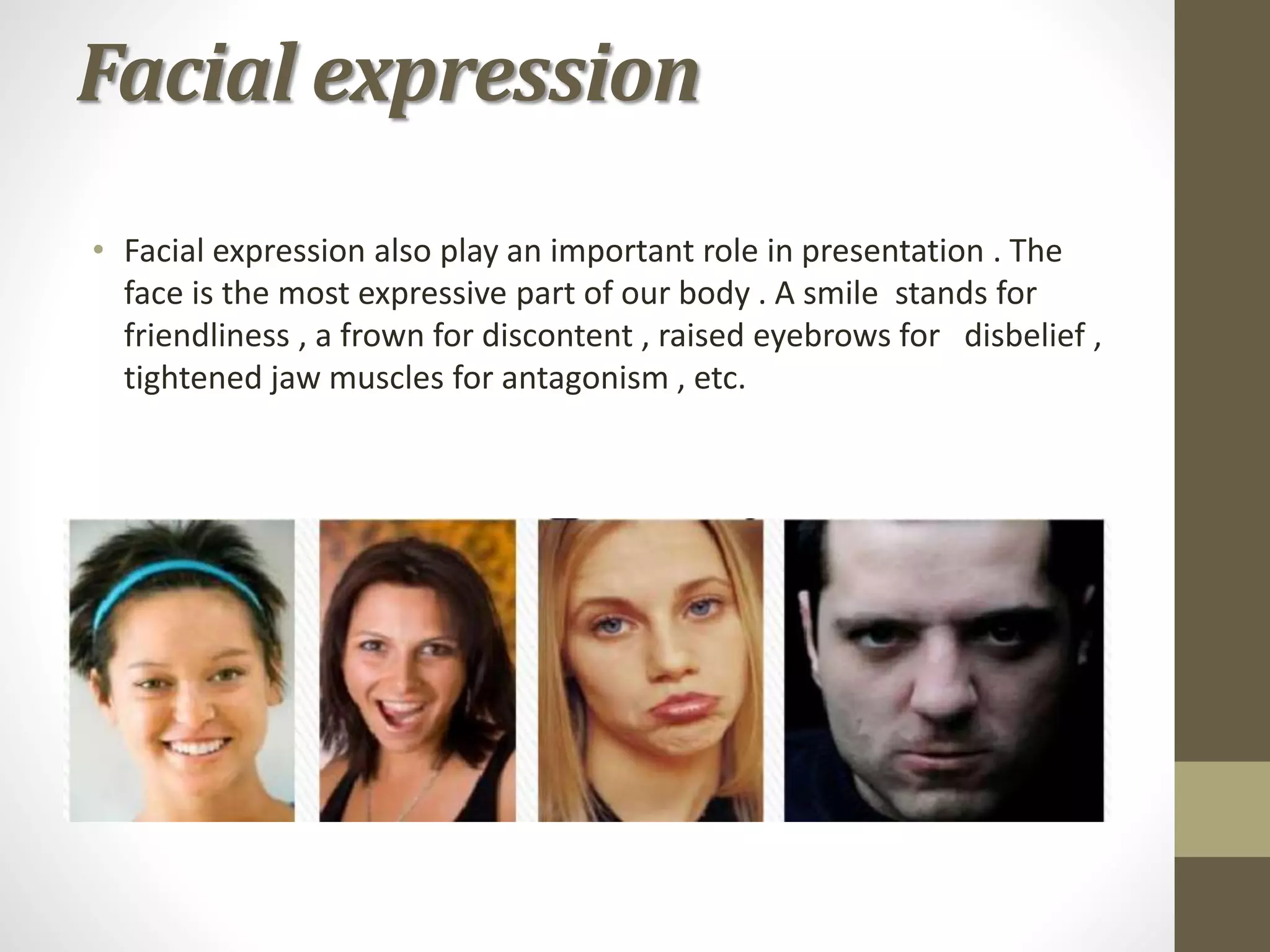 Facial expression

• Facial expression also play an important role in presentation . The face is the most expressive part of our body . A smile stands for friendliness , a frown for discontent , raised eyebrows for disbelief , tightened jaw muscles for antagonism , etc.